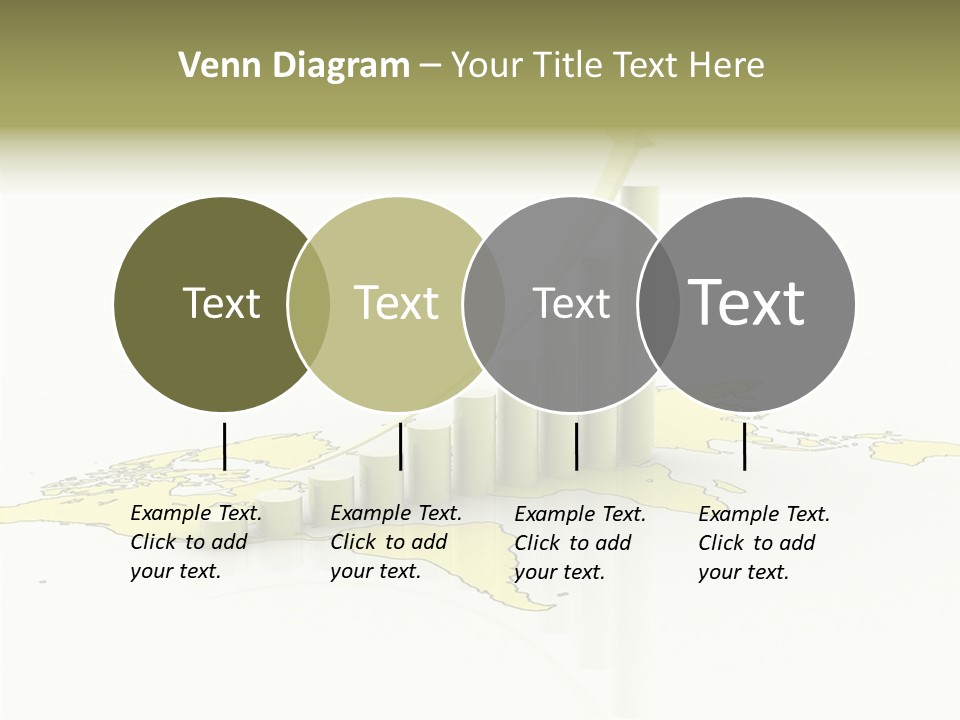 Venn Diagram – Your Title Text Here

Text

Text

Text

Text

Example Text. Click to add your text.

Example Text. Click to add your text.

Example Text. Click to add your text.

Example Text. Click to add your text.